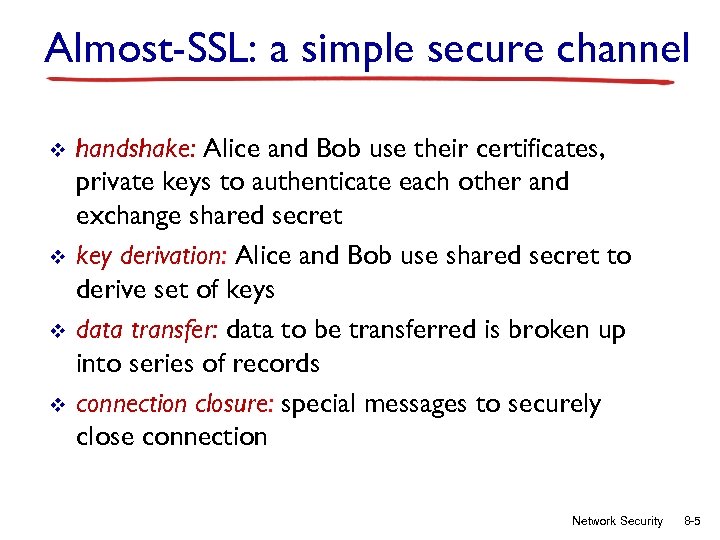 Almost-SSL: a simple secure channel

❖ handshake: Alice and Bob use their certificates, private keys to authenticate each other and exchange shared secret

❖ key derivation: Alice and Bob use shared secret to derive set of keys

❖ data transfer: data to be transferred is broken up into series of records

❖ connection closure: special messages to securely close connection

Network Security 8-5